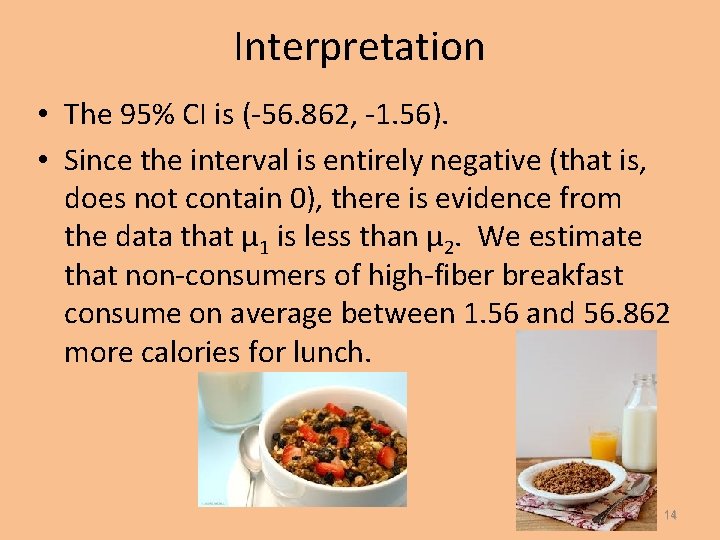 Interpretation

• The 95% CI is (-56.862, -1.56).

• Since the interval is entirely negative (that is, does not contain 0), there is evidence from the data that $\mu_1$ is less than $\mu_2$. We estimate that non-consumers of high-fiber breakfast consume on average between 1.56 and 56.862 more calories for lunch.

14